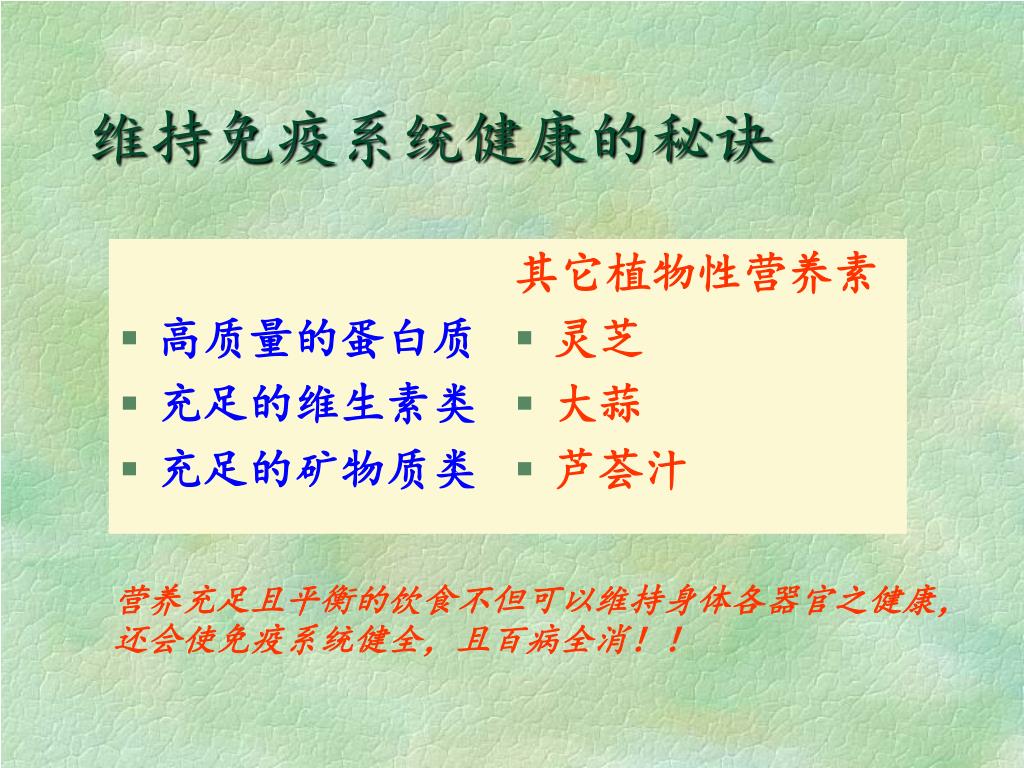 维持免疫系统健康的秘诀

- 高质量的蛋白质
- 充足的维生素类
- 充足的矿物质类

其它植物性营养素
- 灵芝
- 大蒜
- 芦荟汁

营养充足且平衡的饮食不但可以维持身体各器官之健康，还会使免疫系统健全，且百病全消！！